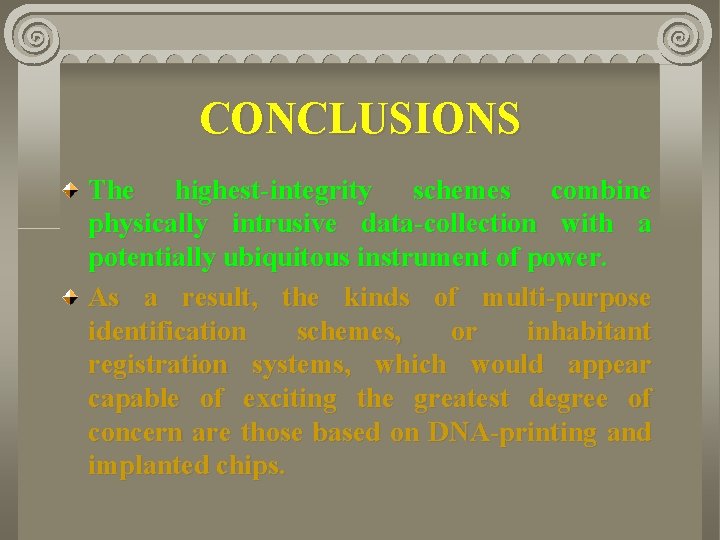 CONCLUSIONS

The highest-integrity schemes combine physically intrusive data-collection with a potentially ubiquitous instrument of power.

As a result, the kinds of multi-purpose identification schemes, or inhabitant registration systems, which would appear capable of exciting the greatest degree of concern are those based on DNA-printing and implanted chips.